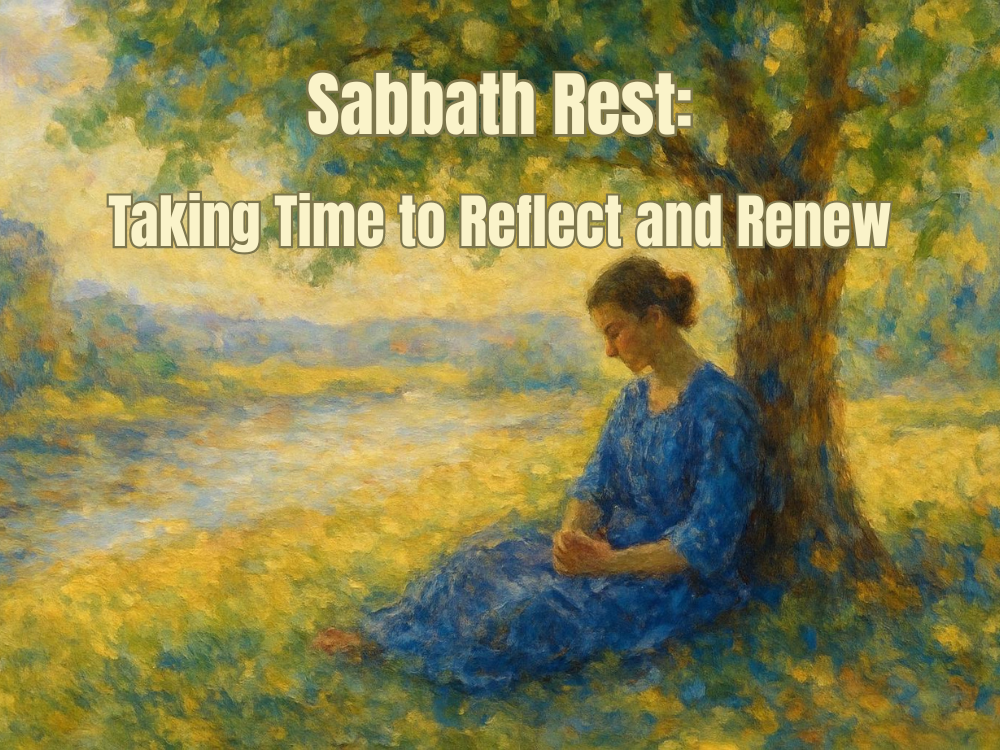 Sabbath Rest:
Taking Time to Reflect and Renew